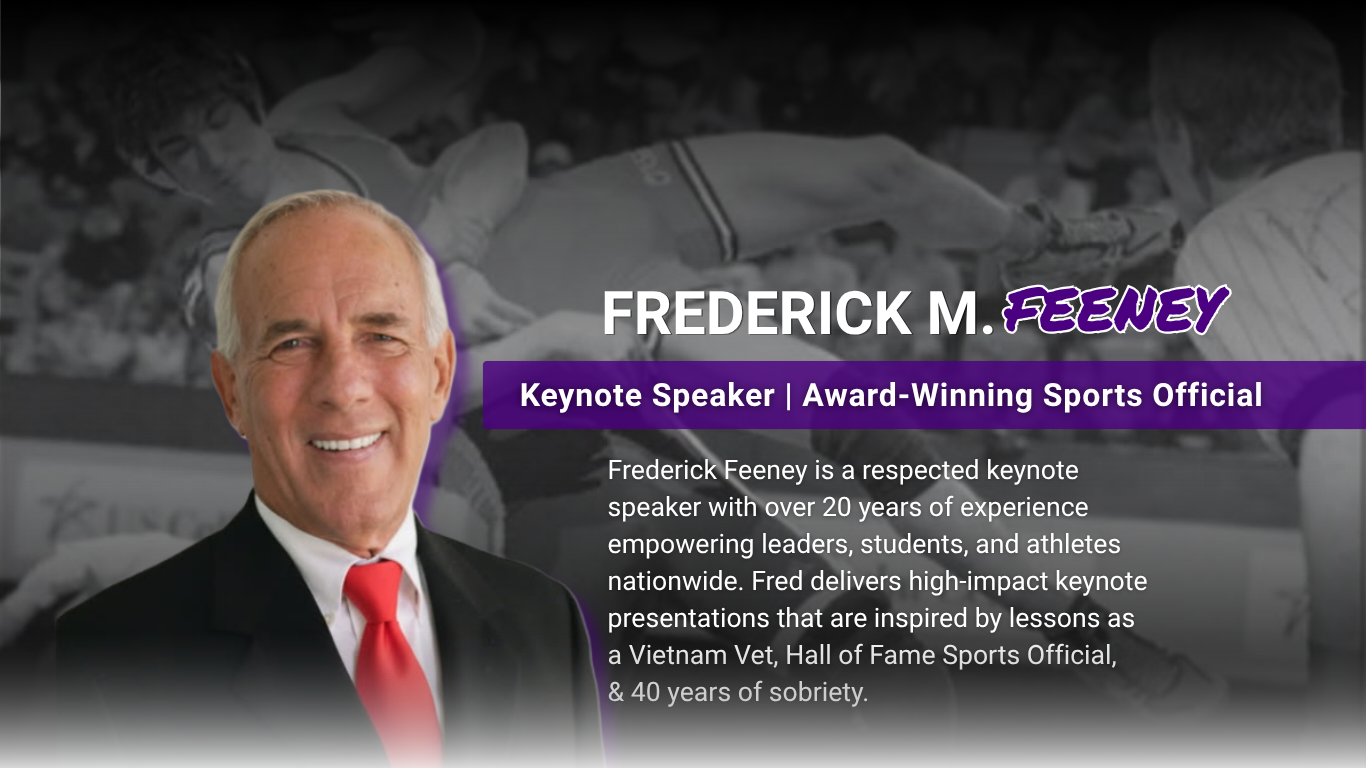 FREDERICK M. FEENEY

Keynote Speaker | Award-Winning Sports Official

Frederick Feeney is a respected keynote speaker with over 20 years of experience empowering leaders, students, and athletes nationwide. Fred delivers high-impact keynote presentations that are inspired by lessons as a Vietnam Vet, Hall of Fame Sports Official, & 40 years of sobriety.